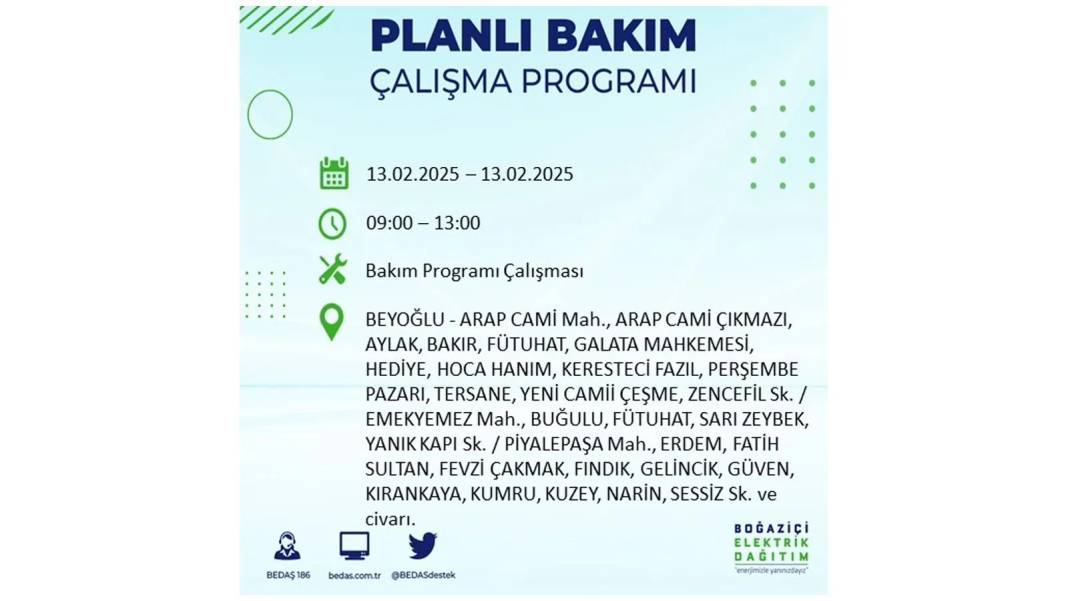 PLANLI BAKIM
ÇALIŞMA PROGRAMI

13.02.2025 – 13.02.2025

09:00 – 13:00

Bakım Programı Çalışması

BEYOĞLU - ARAP CAMİ Mah., ARAP CAMİ ÇIKMAZI, AYLAK, BAKIR, FÜTUHAT, GALATA MAHKEMESİ, HEDİYE, HOCA HANIM, KERESTECİ FAZIL, PERŞEMBE PAZARI, TERSANE, YENİ CAMİİ ÇEŞME, ZENCEFİL Sk. / EMEKYEMEZ Mah., BUĞULU, FÜTUHAT, SARI ZEYBEK, YANIK KAPI Sk. / PİYALEPAŞA Mah., ERDEM, FATİH SULTAN, FEVZİ ÇAKMAK, FINDIK, GELİNCİK, GÜVEN, KIRANKAYA, KUMRU, KUZEY, NARİN, SESSİZ Sk. ve civarı.

BEDAŞ 186
bedas.com.tr
@BEDASdestek

BOĞAZİÇİ
ELEKTRİK
DAĞITIM
"enerjimizle yanınızdayız"